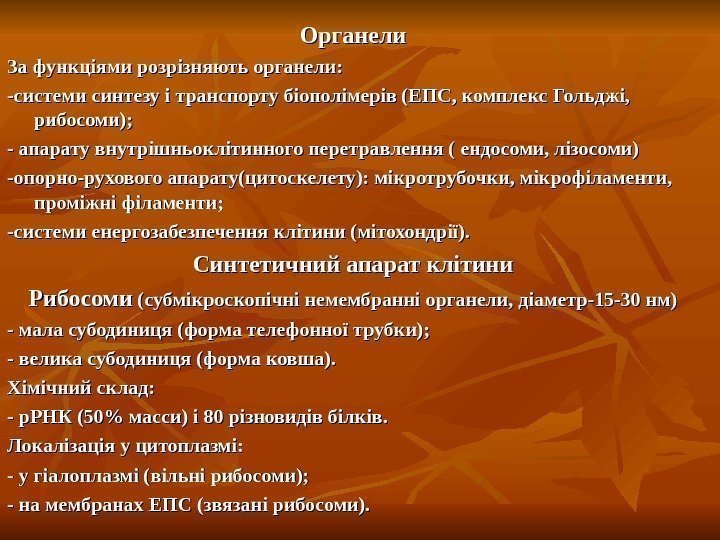 Органели

За функціями розрізняють органели:

-системи синтезу і транспорту біополімерів (ЕПС, комплекс Гольджі, рибосоми);

- апарату внутрішньоклітинного перетравлення ( ендосоми, лізосоми)

-опорно-рухового апарату(цитоскелету): мікротрубочки, мікрофіламенти, проміжні філаменти;

-системи енергозабезпечення клітини (мітохондрії).

Синтетичний апарат клітини

Рибосоми (субмікроскопічні немембранні органели, діаметр-15-30 нм)

- мала субодиниця (форма телефонної трубки);

- велика субодиниця (форма ковша).

Хімічний склад:

- рРНК (50% масси) і 80 різновидів білків.

Локалізація у цитоплазмі:

- у гіалоплазмі (вільні рибосоми);

- на мембранах ЕПС (звязані рибосоми).